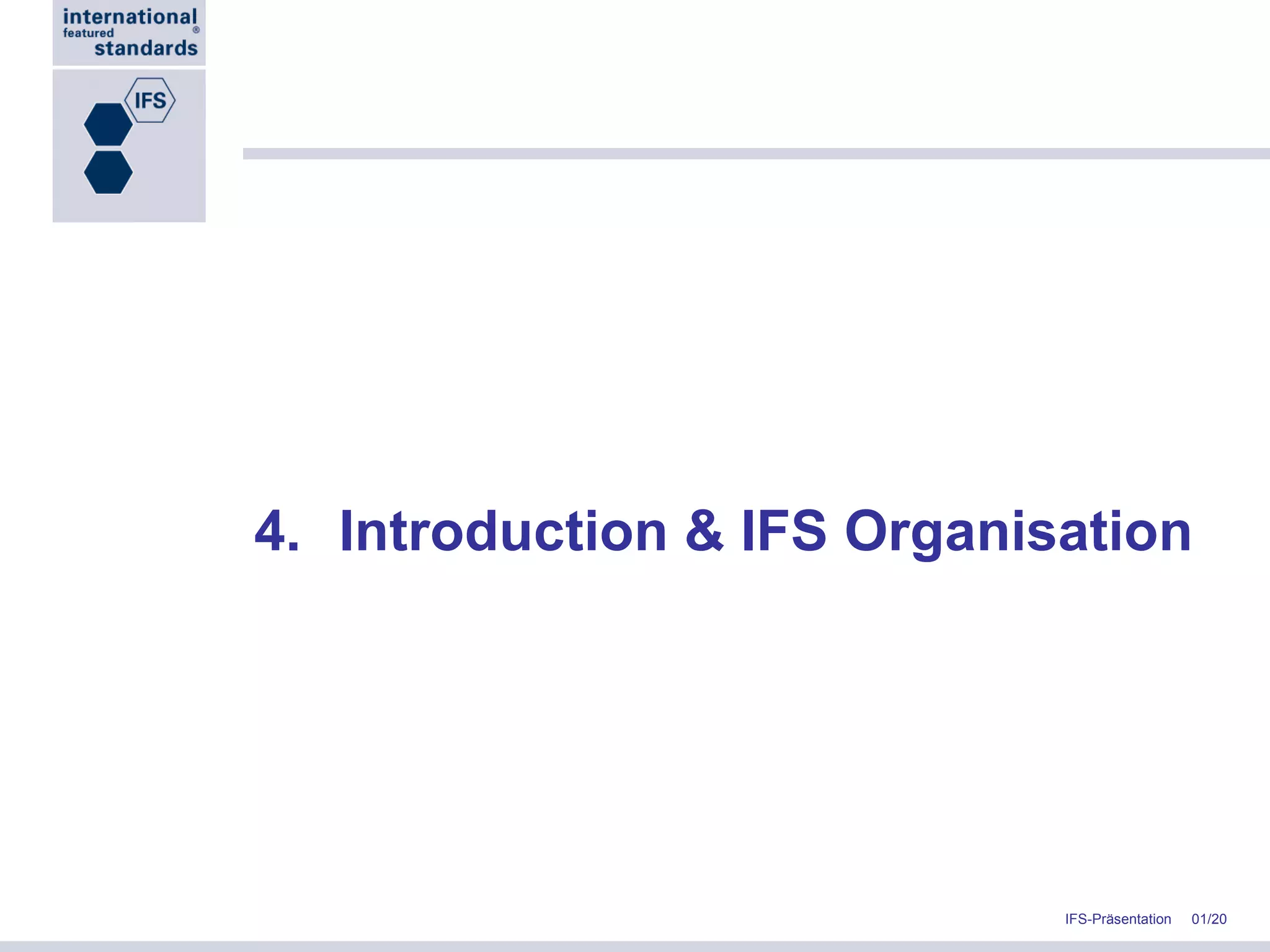 international featured standards ®

IFS

4. Introduction & IFS Organisation

IFS-Präsentation 01/20